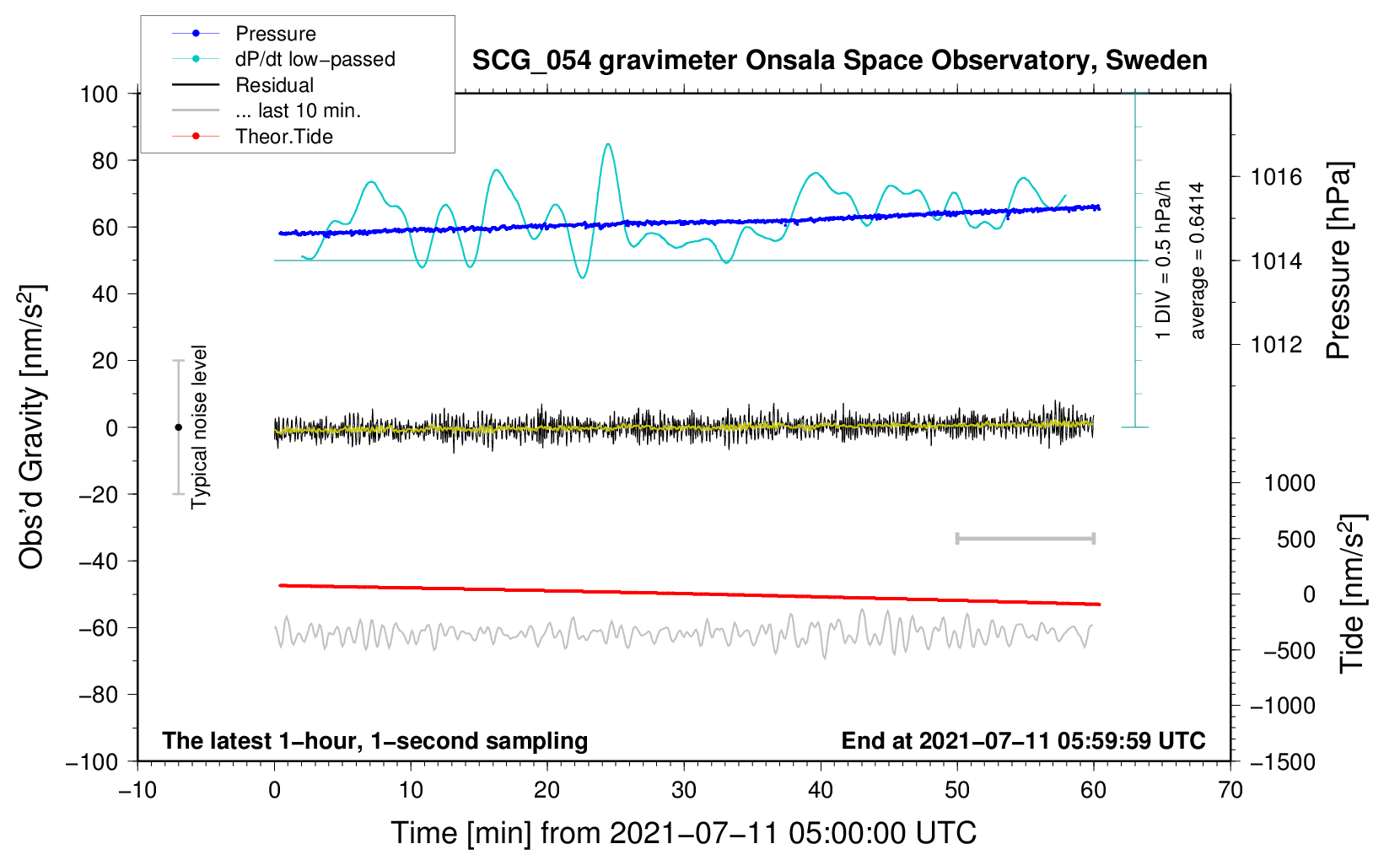 Pressure
dP/dt low−passed
Residual
... last 10 min.
Theor.Tide

SCG_054 gravimeter Onsala Space Observatory, Sweden

100
80
60
40
20
0
−20
−40
−60
−80
−100

Obs'd Gravity [nm/s$^2$]

Typical noise level

1 DIV = 0.5 hPa/h
average = 0.6414

1016
1014
1012

Pressure [hPa]

1000
500
0
−500
−1000
−1500

Tide [nm/s$^2$]

The latest 1−hour, 1−second sampling
End at 2021−07−11 05:59:59 UTC

−10
0
10
20
30
40
50
60
70

Time [min] from 2021−07−11 05:00:00 UTC